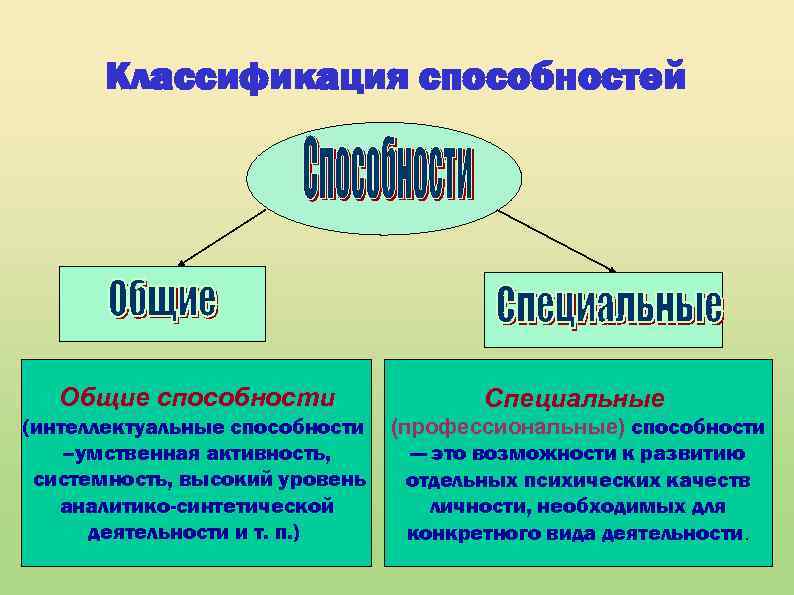 Классификация способностей

Способности

Общие

Специальные

Общие способности (интеллектуальные способности –умственная активность, системность, высокий уровень аналитико-синтетической деятельности и т. п.)

Специальные (профессиональные) способности — это возможности к развитию отдельных психических качеств личности, необходимых для конкретного вида деятельности.